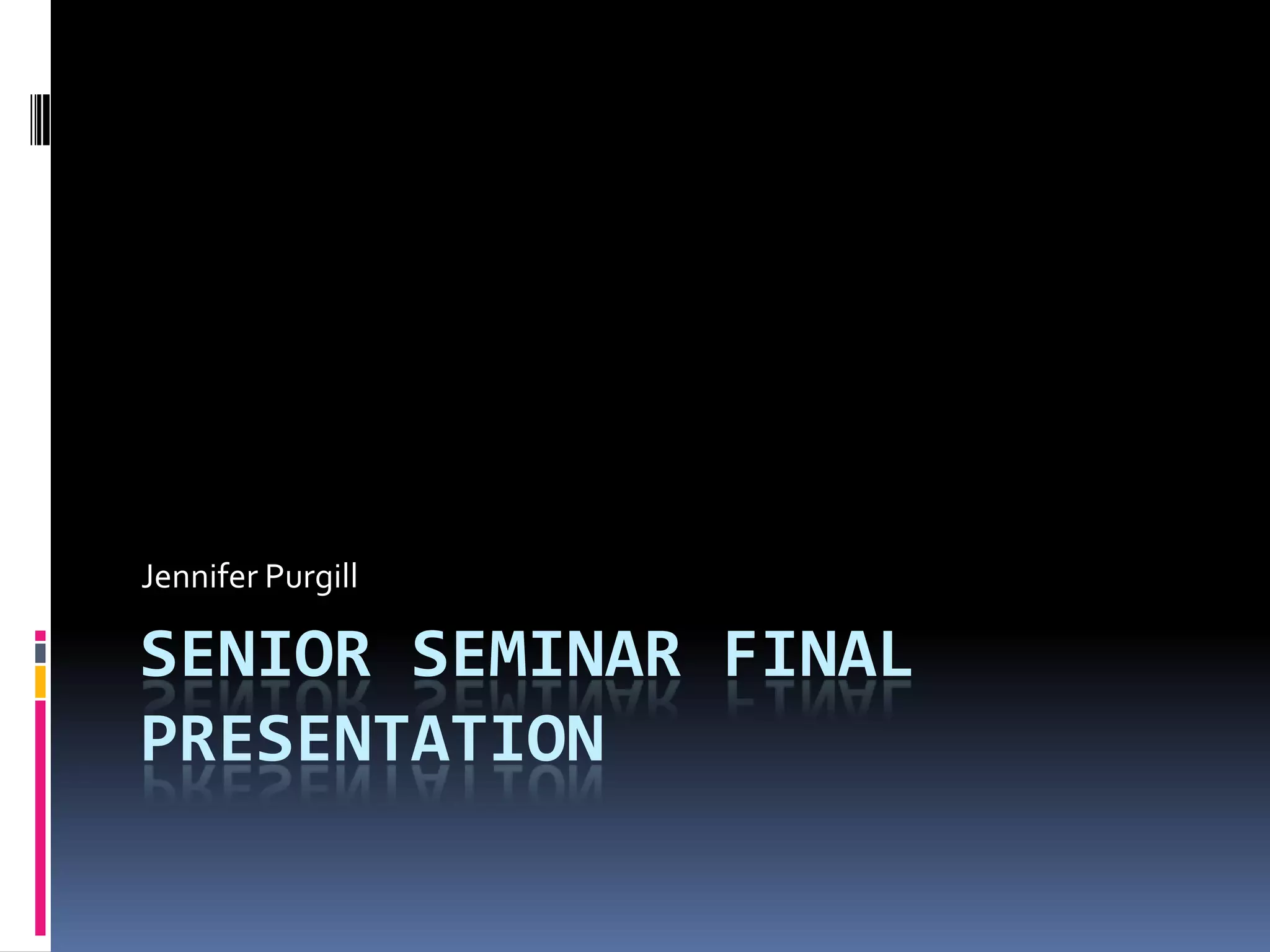 Jennifer Purgill

SENIOR SEMINAR FINAL PRESENTATION